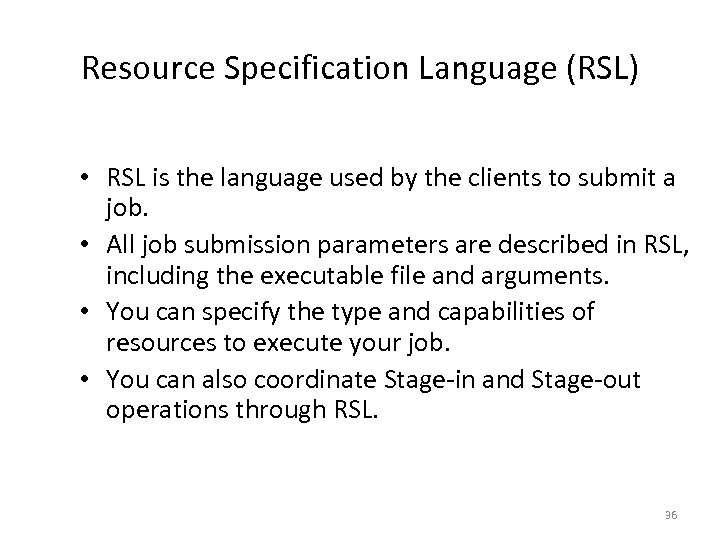 Resource Specification Language (RSL)

• RSL is the language used by the clients to submit a job.
• All job submission parameters are described in RSL, including the executable file and arguments.
• You can specify the type and capabilities of resources to execute your job.
• You can also coordinate Stage-in and Stage-out operations through RSL.

36